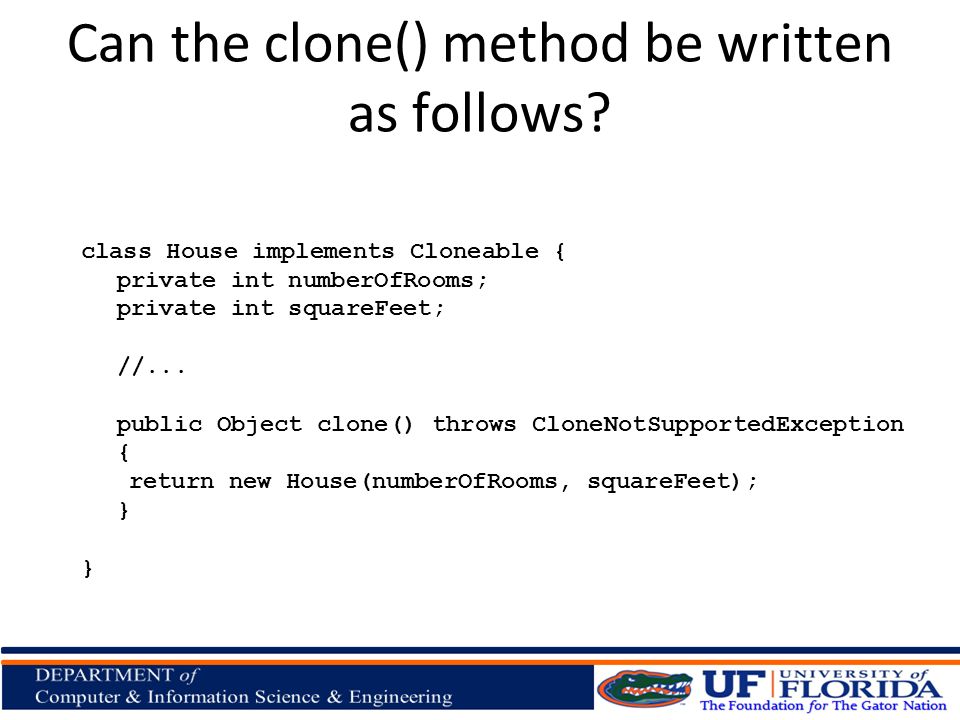 Can the clone() method be written as follows?

class House implements Cloneable {
  private int numberOfRooms;
  private int squareFeet;

  //...

  public Object clone() throws CloneNotSupportedException
  {
   return new House(numberOfRooms, squareFeet);
  }

}

DEPARTMENT of
Computer & Information Science & Engineering

UF UNIVERSITY of FLORIDA
The Foundation for The Gator Nation